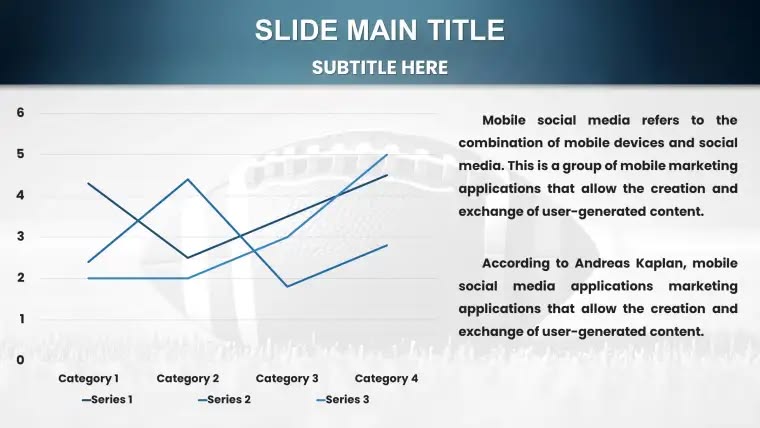 SLIDE MAIN TITLE

SUBTITLE HERE

6
5
4
3
2
1
0

Category 1 Category 2 Category 3 Category 4

Series 1 Series 2 Series 3

Mobile social media refers to the combination of mobile devices and social media. This is a group of mobile marketing applications that allow the creation and exchange of user-generated content.

According to Andreas Kaplan, mobile social media applications marketing applications that allow the creation and exchange of user-generated content.